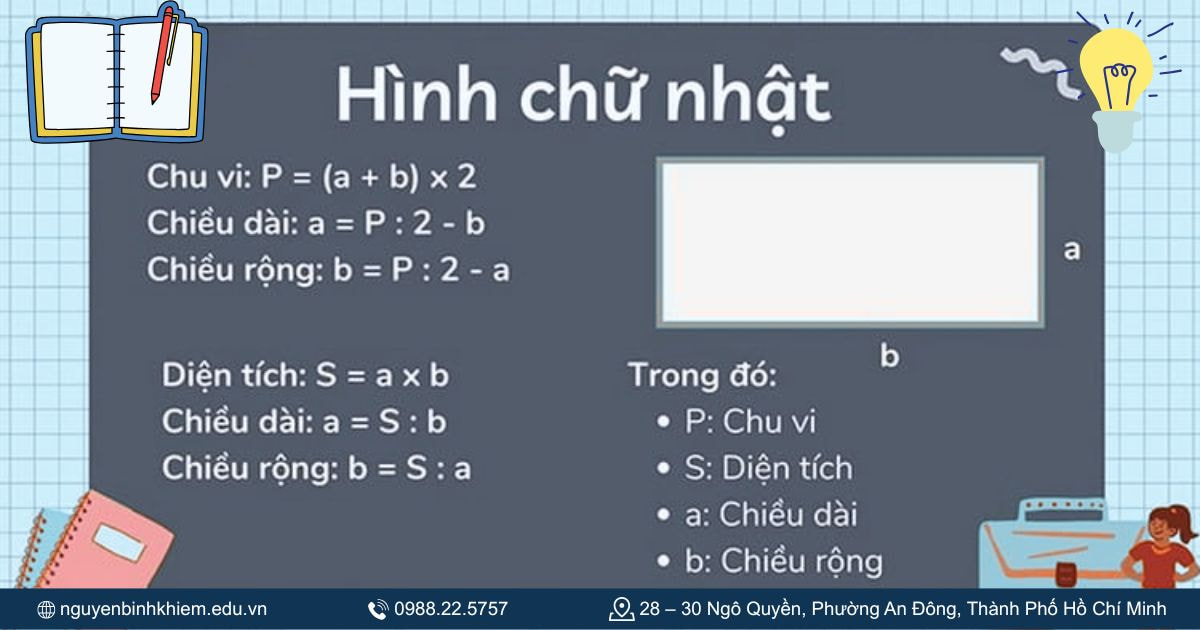 Hình chữ nhật

Chu vi: $P = (a + b) \times 2$
Chiều dài: $a = P : 2 - b$
Chiều rộng: $b = P : 2 - a$

a

b

Diện tích: $S = a \times b$
Chiều dài: $a = S : b$
Chiều rộng: $b = S : a$

Trong đó:
• P: Chu vi
• S: Diện tích
• a: Chiều dài
• b: Chiều rộng

nguyenbinhkhiem.edu.vn
0988.22.5757
28 – 30 Ngô Quyền, Phường An Đông, Thành Phố Hồ Chí Minh